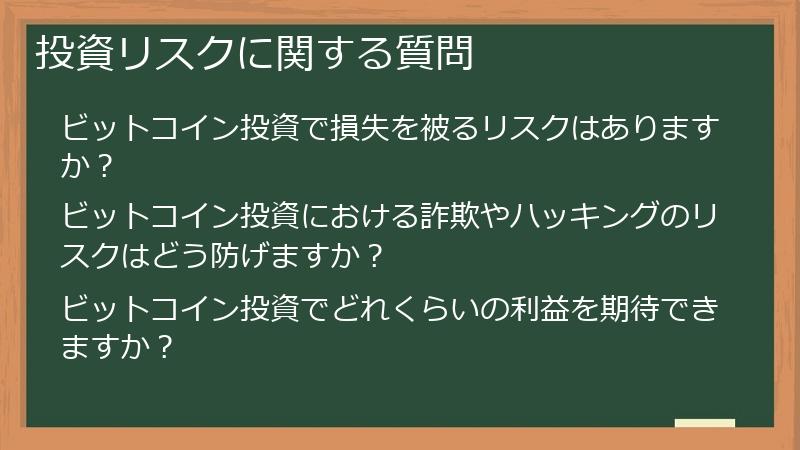 投資リスクに関する質問

ビットコイン投資で損失を被るリスクはありますか？

ビットコイン投資における詐欺やハッキングのリスクはどう防げますか？

ビットコイン投資でどれくらいの利益を期待できますか？